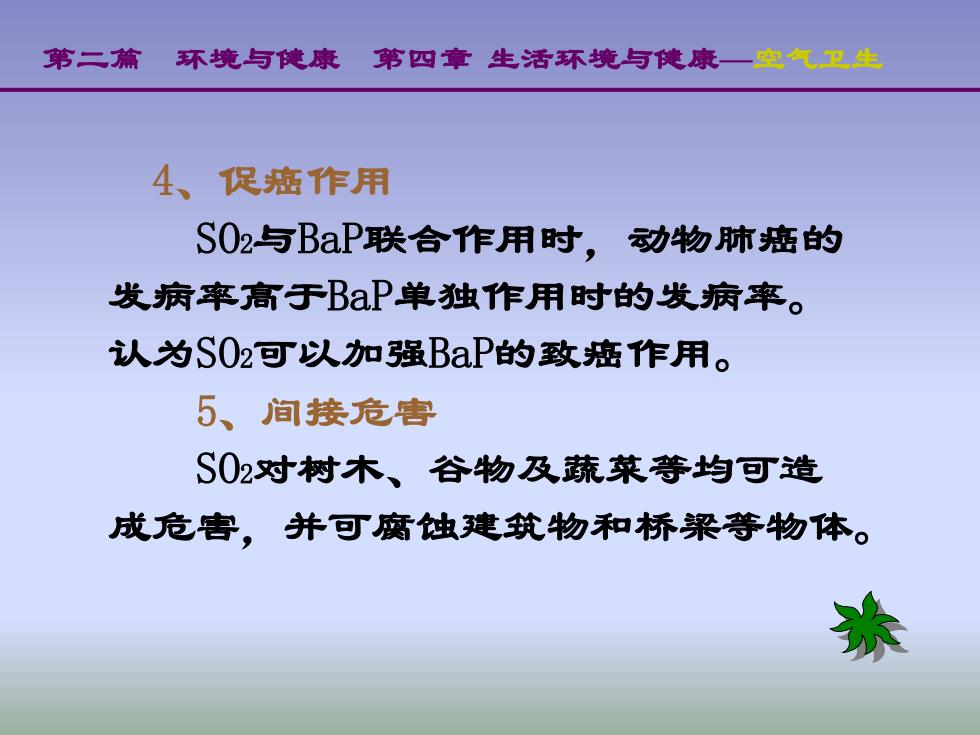 第二篇　环境与健康　第四章 生活环境与健康—空气卫生

4、促癌作用

$SO_2$与BaP联合作用时，动物肺癌的发病率高于BaP单独作用时的发病率。认为$SO_2$可以加强BaP的致癌作用。

5、间接危害

$SO_2$对树木、谷物及蔬菜等均可造成危害，并可腐蚀建筑物和桥梁等物体。